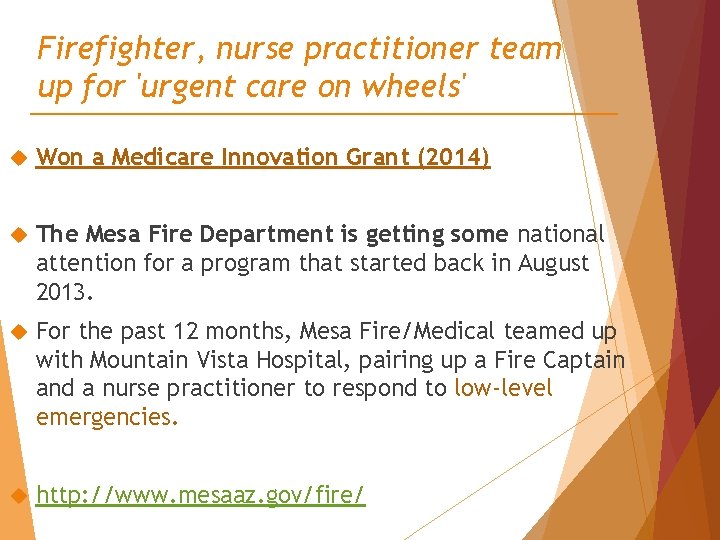 Firefighter, nurse practitioner team up for 'urgent care on wheels'

Won a Medicare Innovation Grant (2014)

The Mesa Fire Department is getting some national attention for a program that started back in August 2013.

For the past 12 months, Mesa Fire/Medical teamed up with Mountain Vista Hospital, pairing up a Fire Captain and a nurse practitioner to respond to low-level emergencies.

http://www.mesaaz.gov/fire/